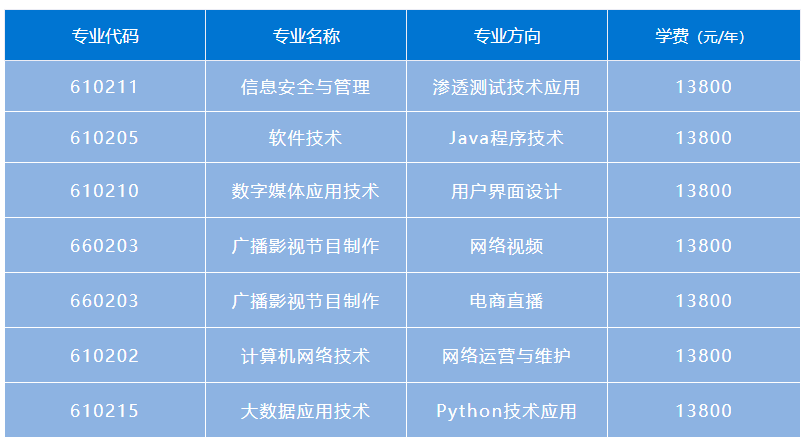 | 专业代码 | 专业名称 | 专业方向 | 学费（元/年） |
|---|---|---|---|
| 610211 | 信息安全与管理 | 渗透测试技术应用 | 13800 |
| 610205 | 软件技术 | Java程序技术 | 13800 |
| 610210 | 数字媒体应用技术 | 用户界面设计 | 13800 |
| 660203 | 广播影视节目制作 | 网络视频 | 13800 |
| 660203 | 广播影视节目制作 | 电商直播 | 13800 |
| 610202 | 计算机网络技术 | 网络运营与维护 | 13800 |
| 610215 | 大数据应用技术 | Python技术应用 | 13800 |